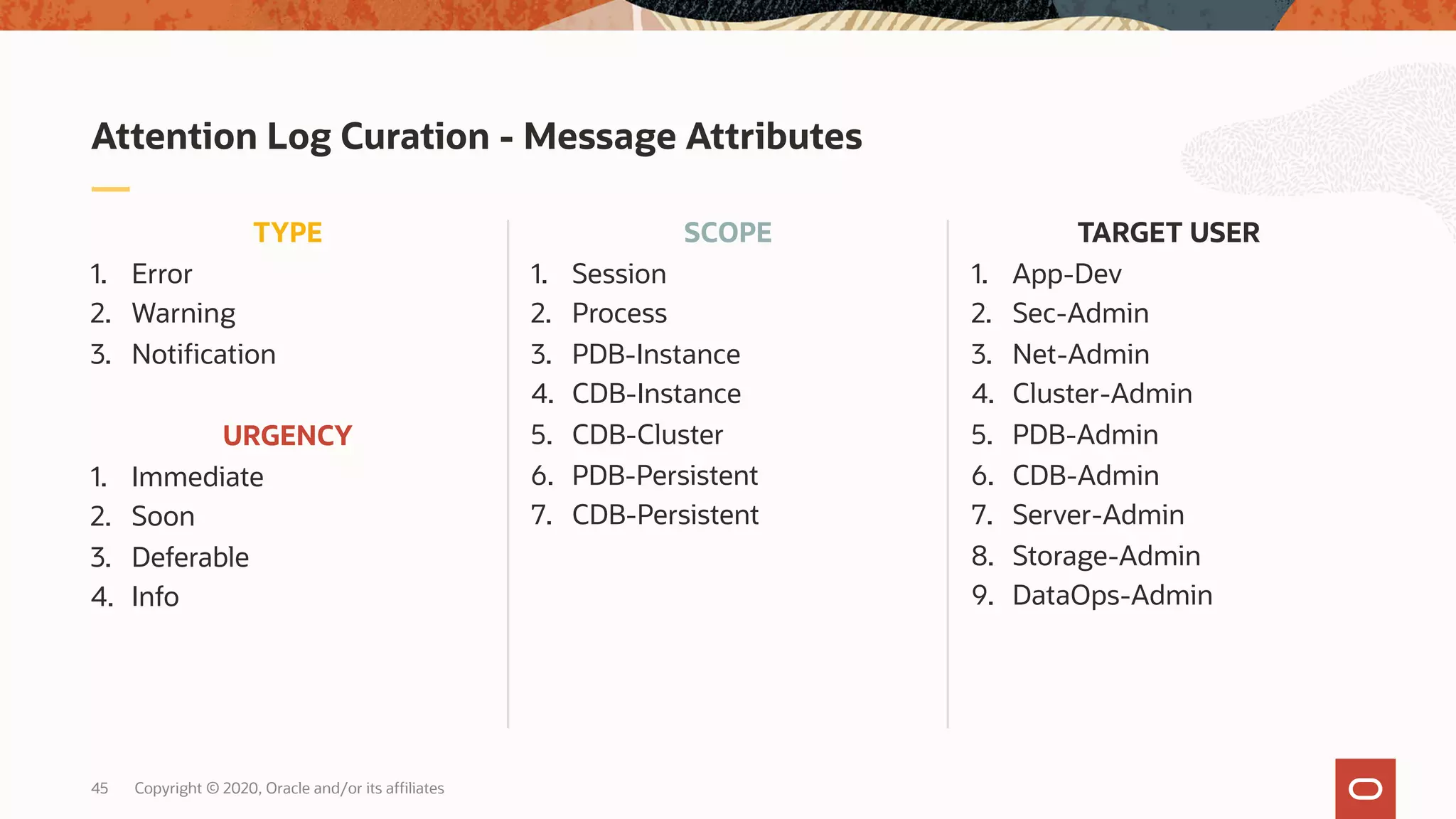 Attention Log Curation - Message Attributes

TYPE
1. Error
2. Warning
3. Notification

URGENCY
1. Immediate
2. Soon
3. Deferable
4. Info

SCOPE
1. Session
2. Process
3. PDB-Instance
4. CDB-Instance
5. CDB-Cluster
6. PDB-Persistent
7. CDB-Persistent

TARGET USER
1. App-Dev
2. Sec-Admin
3. Net-Admin
4. Cluster-Admin
5. PDB-Admin
6. CDB-Admin
7. Server-Admin
8. Storage-Admin
9. DataOps-Admin

45 Copyright © 2020, Oracle and/or its affiliates